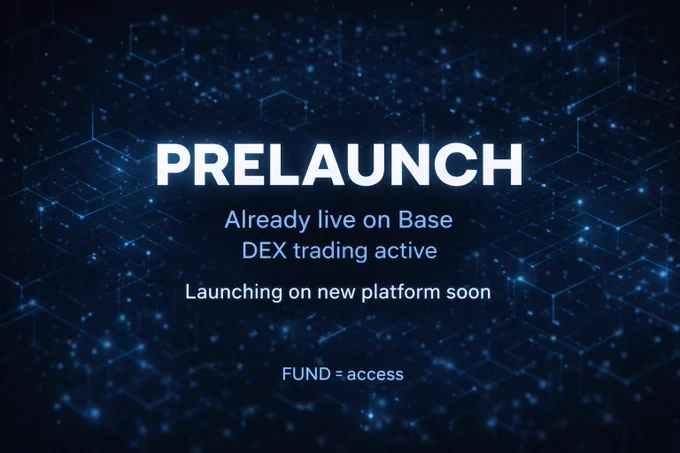 PRELAUNCH

Already live on Base
DEX trading active

Launching on new platform soon

FUND = access